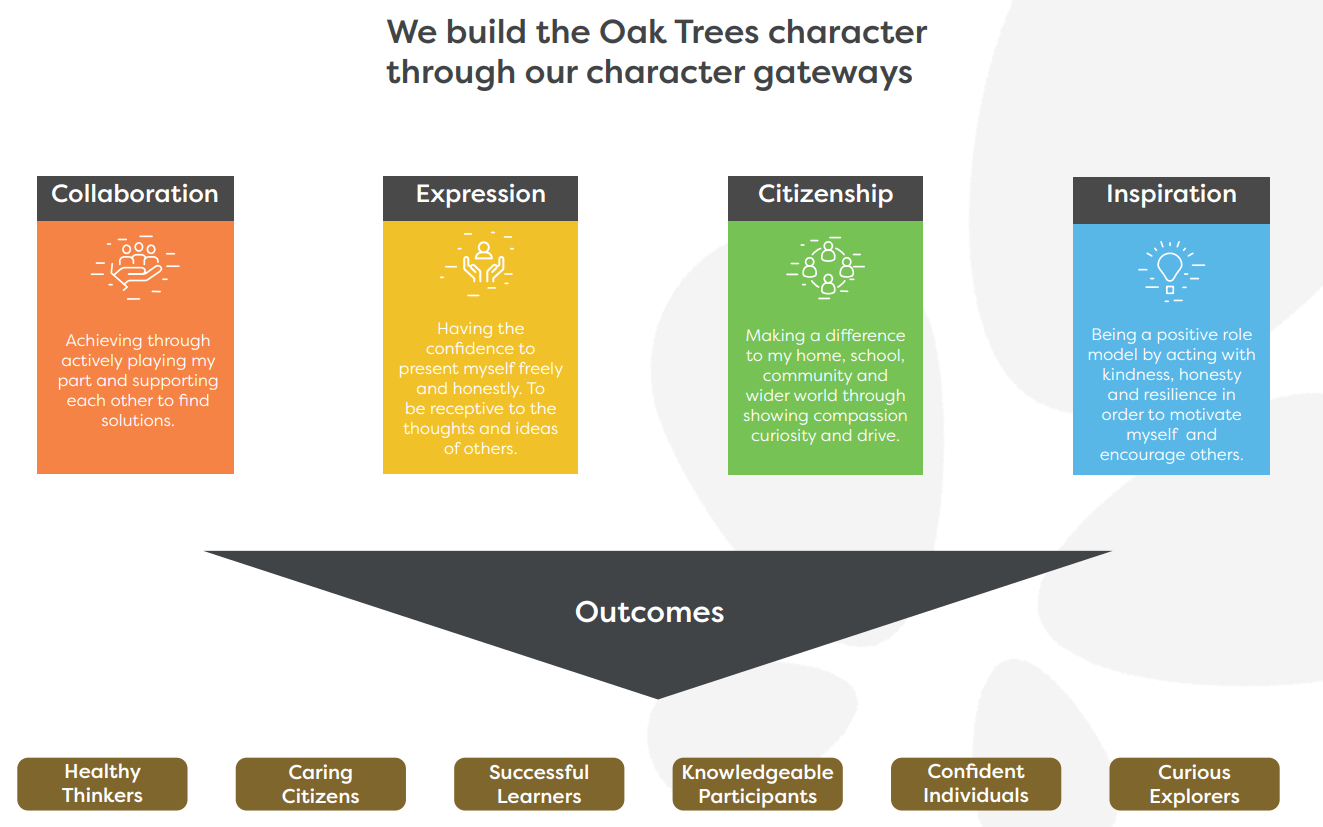 We build the Oak Trees character through our character gateways

Collaboration

Achieving through actively playing my part and supporting each other to find solutions.

Expression

Having the confidence to present myself freely and honestly. To be receptive to the thoughts and ideas of others.

Citizenship

Making a difference to my home, school, community and wider world through showing compassion curiosity and drive.

Inspiration

Being a positive role model by acting with kindness, honesty and resilience in order to motivate myself and encourage others.

Outcomes

Healthy Thinkers

Caring Citizens

Successful Learners

Knowledgeable Participants

Confident Individuals

Curious Explorers